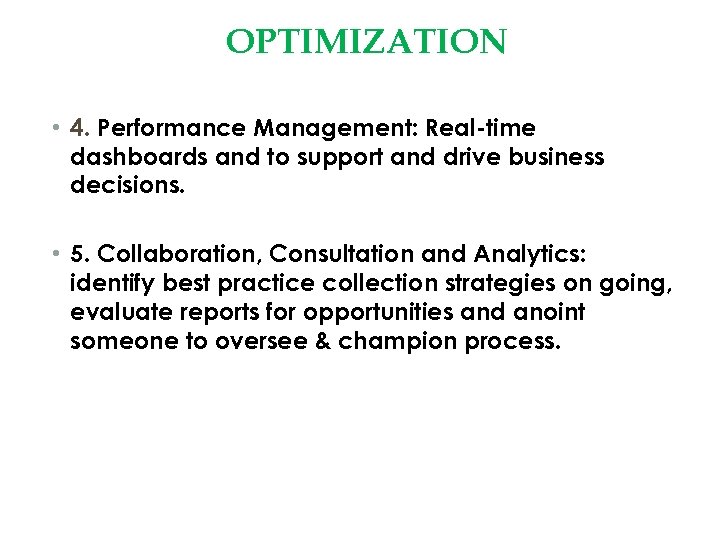 OPTIMIZATION

• 4. Performance Management: Real-time dashboards and to support and drive business decisions.

• 5. Collaboration, Consultation and Analytics: identify best practice collection strategies on going, evaluate reports for opportunities and anoint someone to oversee & champion process.